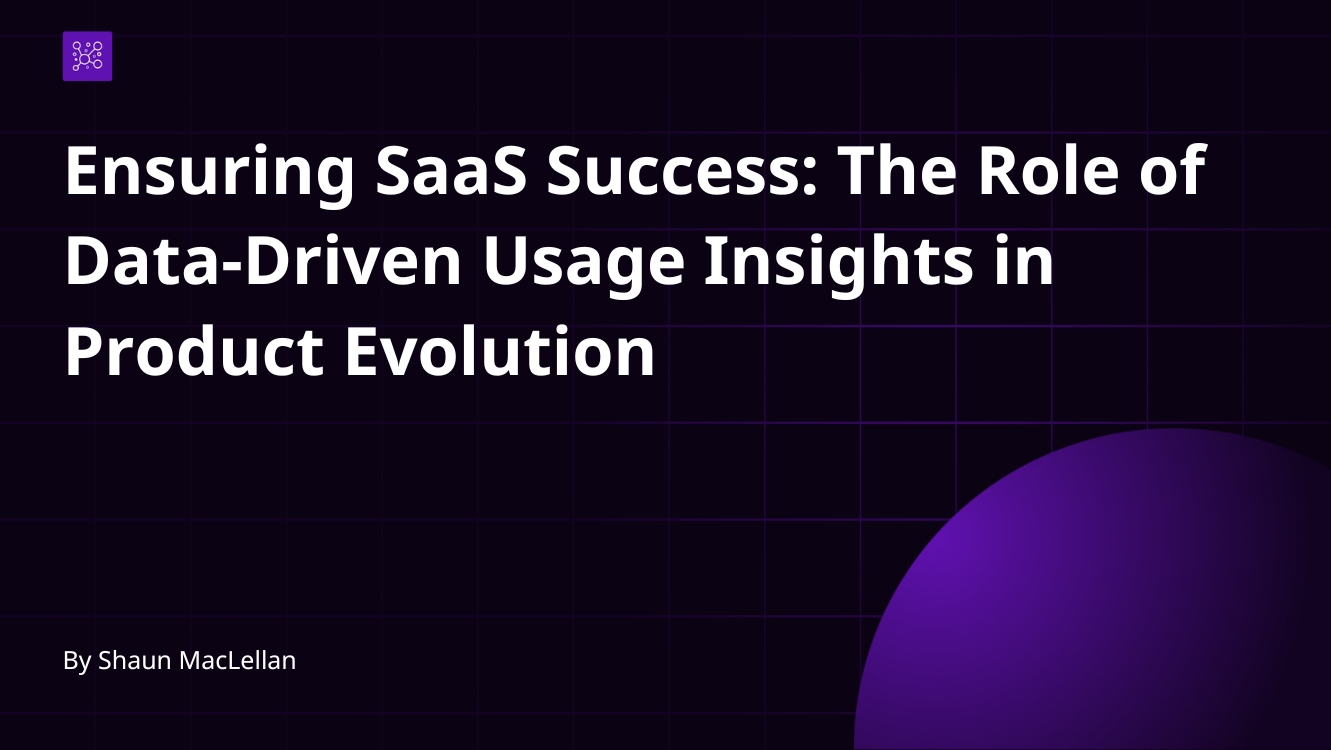 Ensuring SaaS Success: The Role of Data-Driven Usage Insights in Product Evolution

By Shaun MacLellan